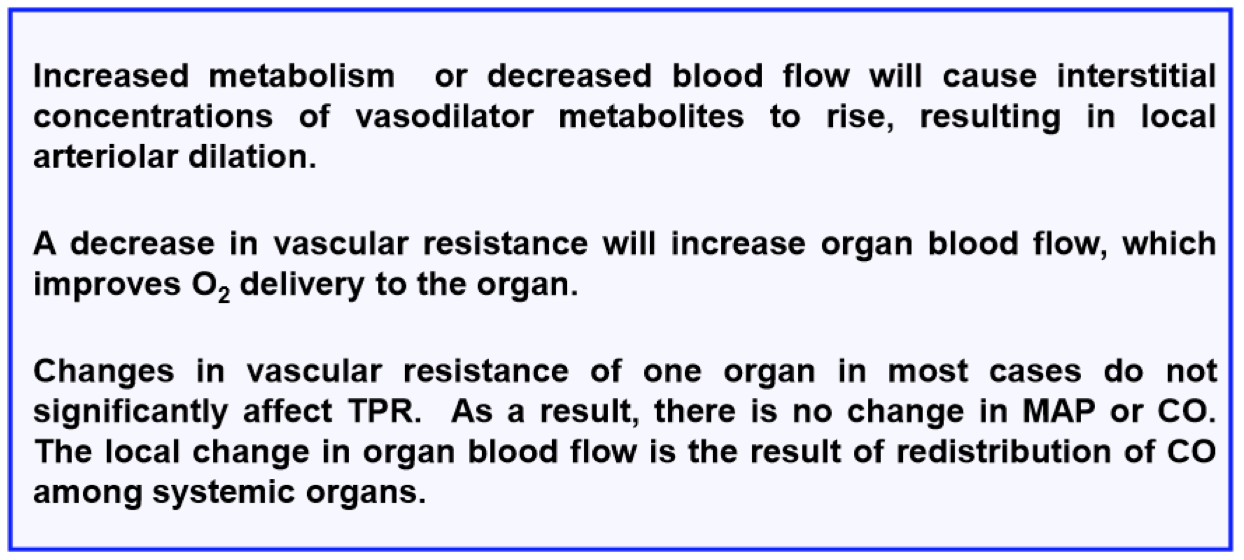 Increased metabolism  or decreased blood flow will cause interstitial concentrations of vasodilator metabolites to rise, resulting in local arteriolar dilation.

A decrease in vascular resistance will increase organ blood flow, which improves $O_2$ delivery to the organ.

Changes in vascular resistance of one organ in most cases do not significantly affect TPR.  As a result, there is no change in MAP or CO. The local change in organ blood flow is the result of redistribution of CO among systemic organs.